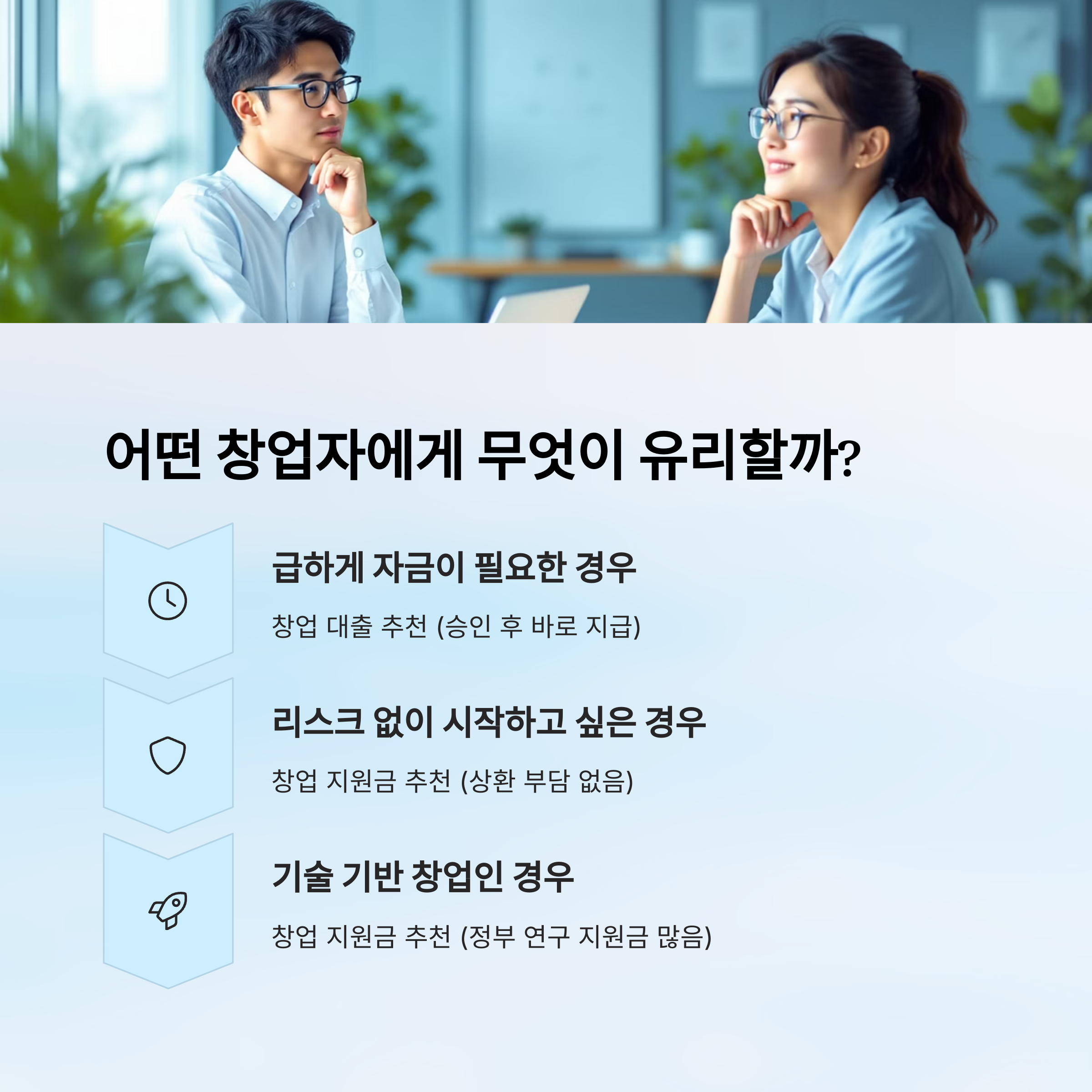 어떤 창업자에게 무엇이 유리할까?

급하게 자금이 필요한 경우

창업 대출 추천 (승인 후 바로 지급)

리스크 없이 시작하고 싶은 경우

창업 지원금 추천 (상환 부담 없음)

기술 기반 창업인 경우

창업 지원금 추천 (정부 연구 지원금 많음)